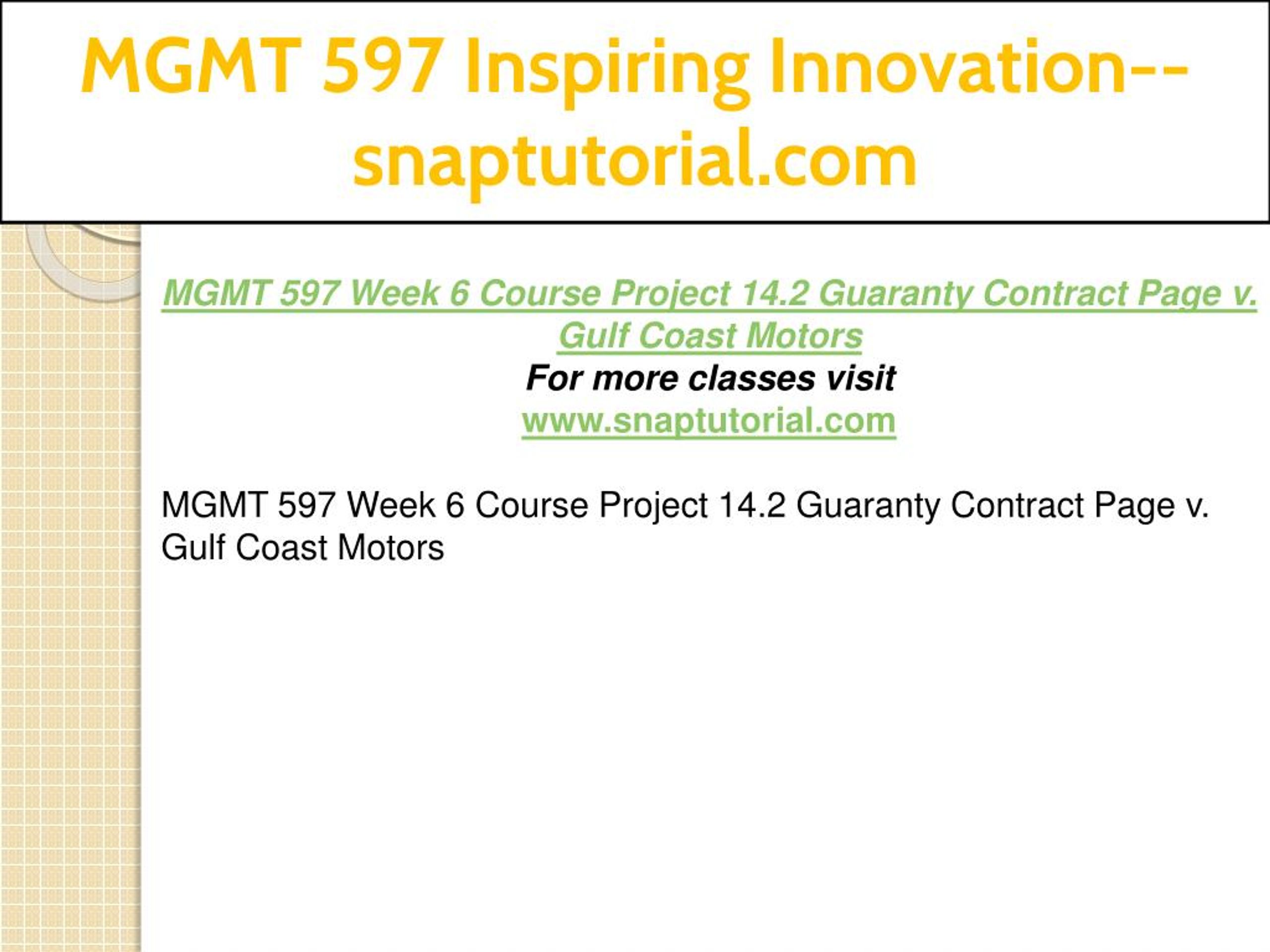 MGMT 597 Inspiring Innovation--snaptutorial.com

MGMT 597 Week 6 Course Project 14.2 Guaranty Contract Page v. Gulf Coast Motors
For more classes visit
www.snaptutorial.com

MGMT 597 Week 6 Course Project 14.2 Guaranty Contract Page v. Gulf Coast Motors